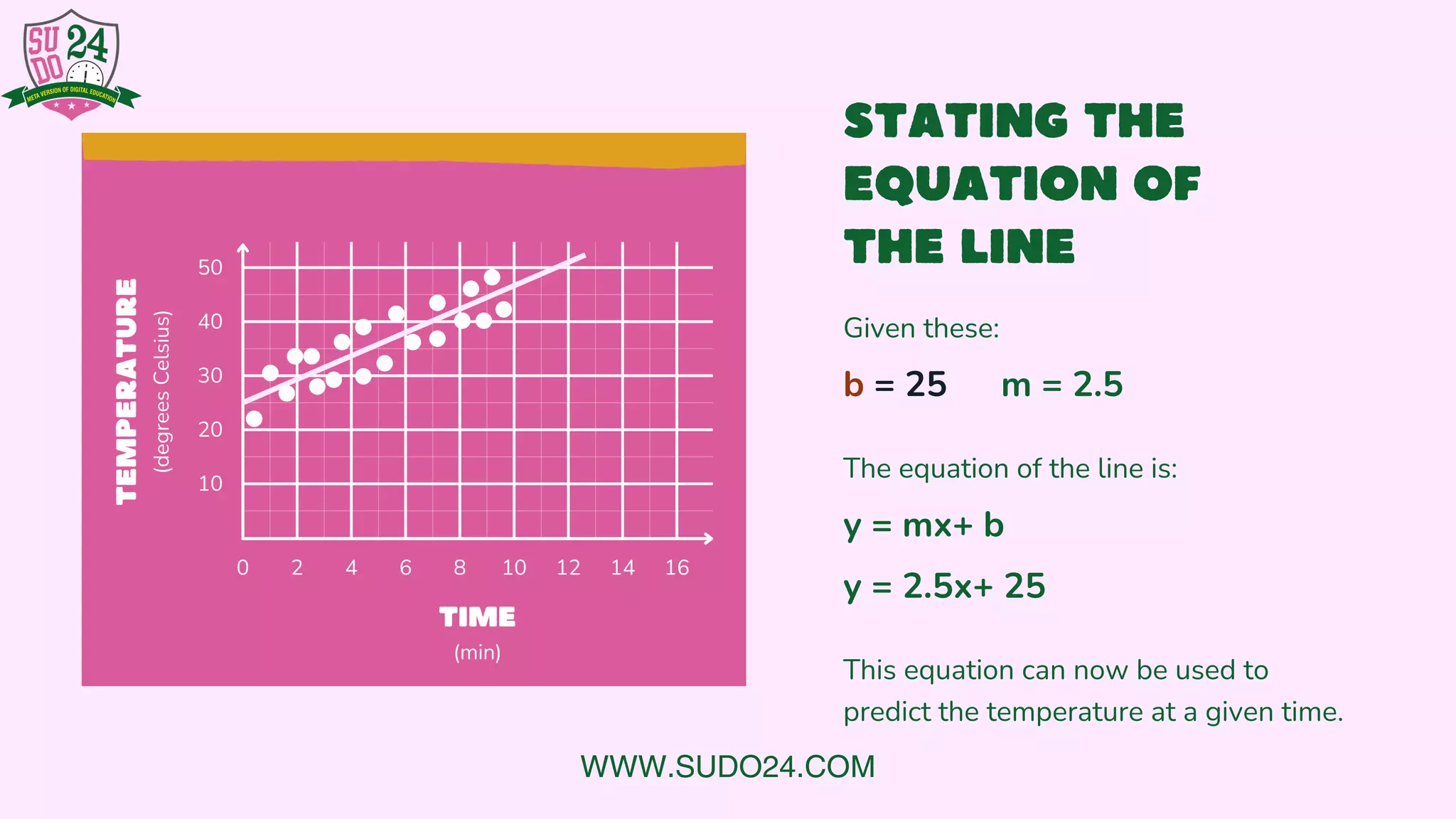 SU DO 24
META VERSION OF DIGITAL EDUCATION

TEMPERATURE
(degrees Celsius)

50
40
30
20
10

0 2 4 6 8 10 12 14 16

TIME
(min)

STATING THE EQUATION OF THE LINE

Given these:

b = 25   m = 2.5

The equation of the line is:

y = mx+ b

y = 2.5x+ 25

This equation can now be used to predict the temperature at a given time.

WWW.SUDO24.COM